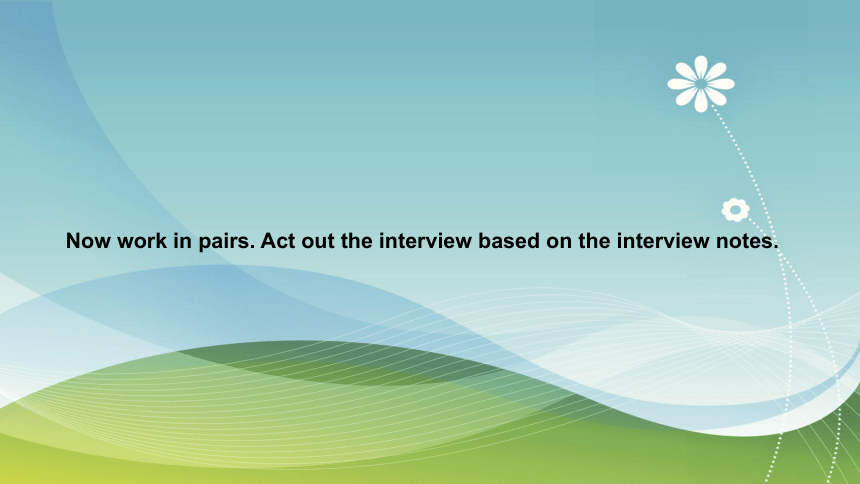 Now work in pairs. Act out the interview based on the interview notes.